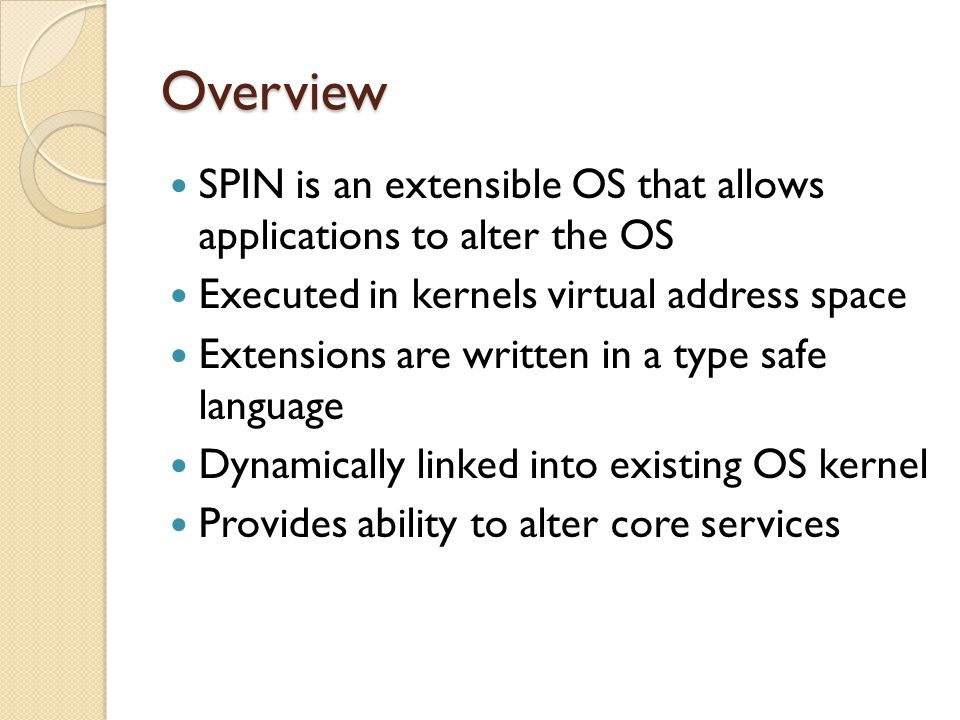 Overview

- SPIN is an extensible OS that allows applications to alter the OS
- Executed in kernels virtual address space
- Extensions are written in a type safe language
- Dynamically linked into existing OS kernel
- Provides ability to alter core services